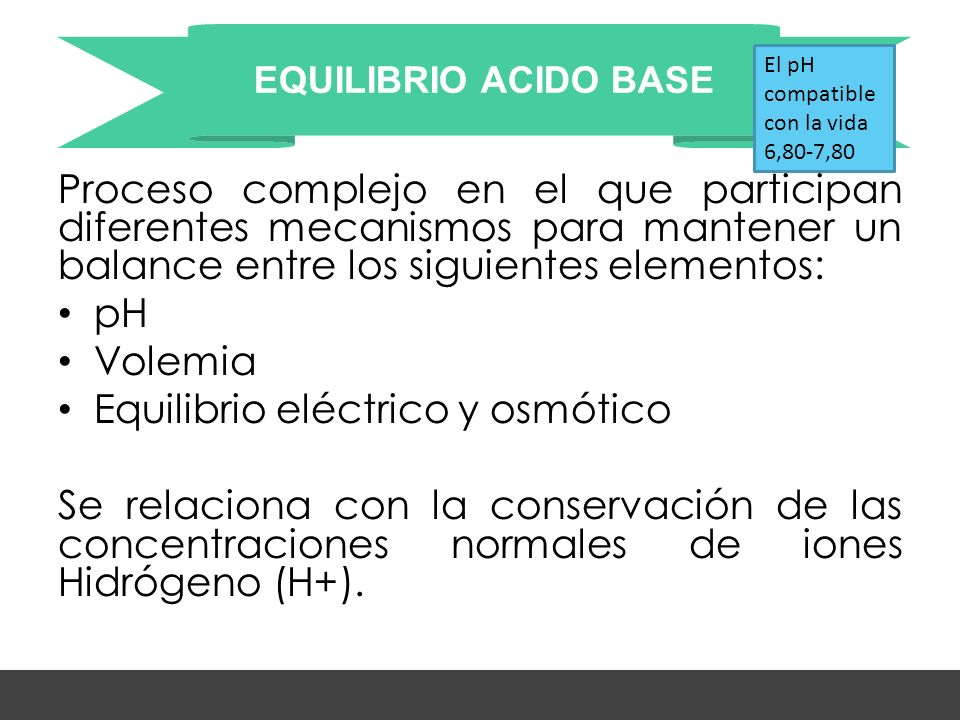 EQUILIBRIO ACIDO BASE

El pH compatible con la vida 6,80-7,80

Proceso complejo en el que participan diferentes mecanismos para mantener un balance entre los siguientes elementos:

• pH
• Volemia
• Equilibrio eléctrico y osmótico

Se relaciona con la conservación de las concentraciones normales de iones Hidrógeno (H+).